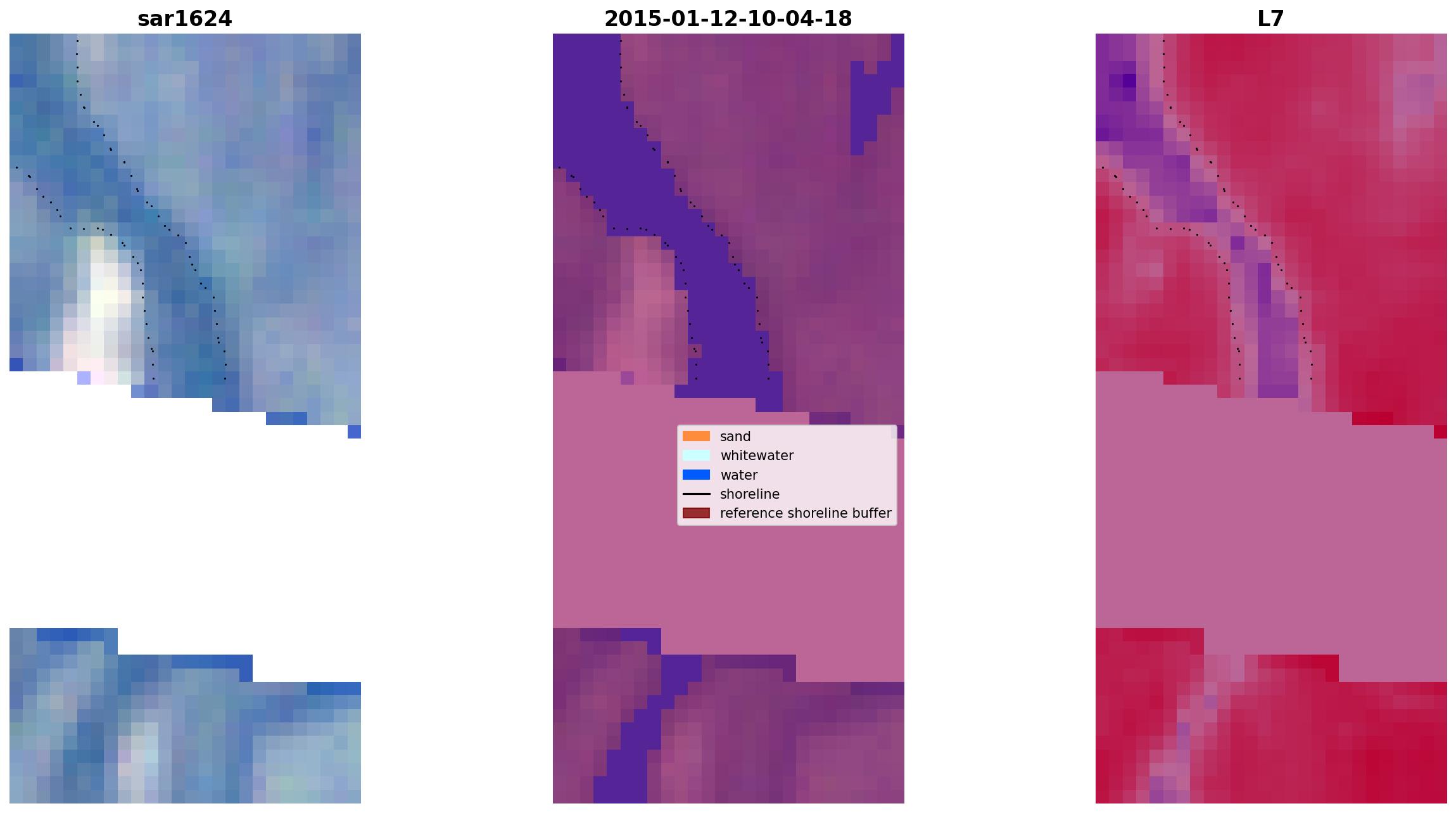 sar1624

2015-01-12-10-04-18

L7

sand
whitewater
water
shoreline
reference shoreline buffer